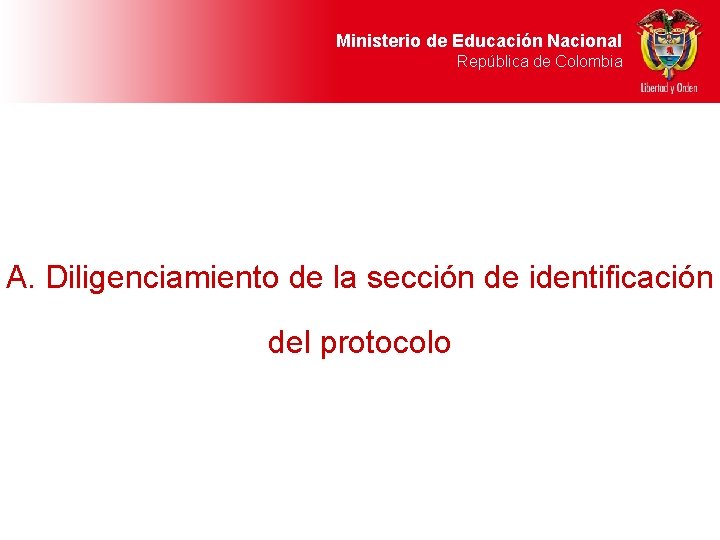 Ministerio de Educación Nacional
República de Colombia

Libertad y Orden

A. Diligenciamiento de la sección de identificación del protocolo